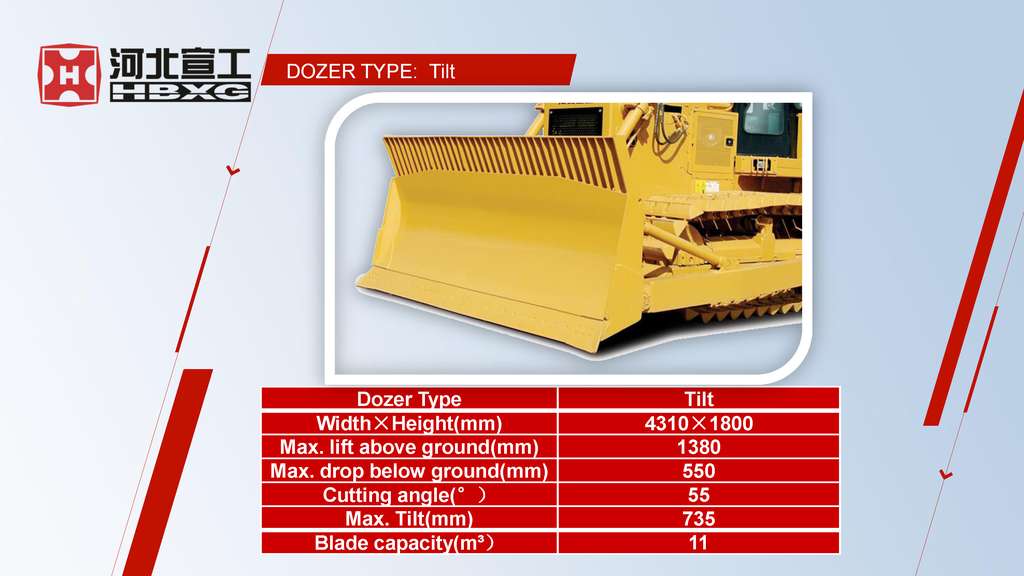 河北宣工
HBXG

DOZER TYPE: Tilt

| Dozer Type | Tilt |
|---|---|
| Width×Height(mm) | 4310×1800 |
| Max. lift above ground(mm) | 1380 |
| Max. drop below ground(mm) | 550 |
| Cutting angle(° ) | 55 |
| Max. Tilt(mm) | 735 |
| Blade capacity(m³) | 11 |